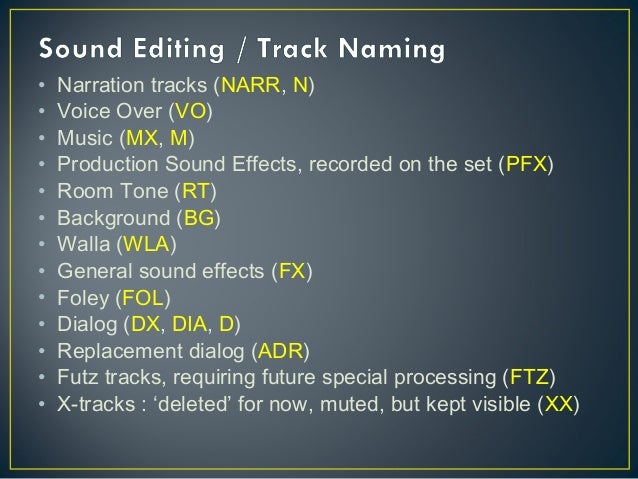 Sound Editing / Track Naming

• Narration tracks (NARR, N)
• Voice Over (VO)
• Music (MX, M)
• Production Sound Effects, recorded on the set (PFX)
• Room Tone (RT)
• Background (BG)
• Walla (WLA)
• General sound effects (FX)
• Foley (FOL)
• Dialog (DX, DIA, D)
• Replacement dialog (ADR)
• Futz tracks, requiring future special processing (FTZ)
• X-tracks : ‘deleted’ for now, muted, but kept visible (XX)